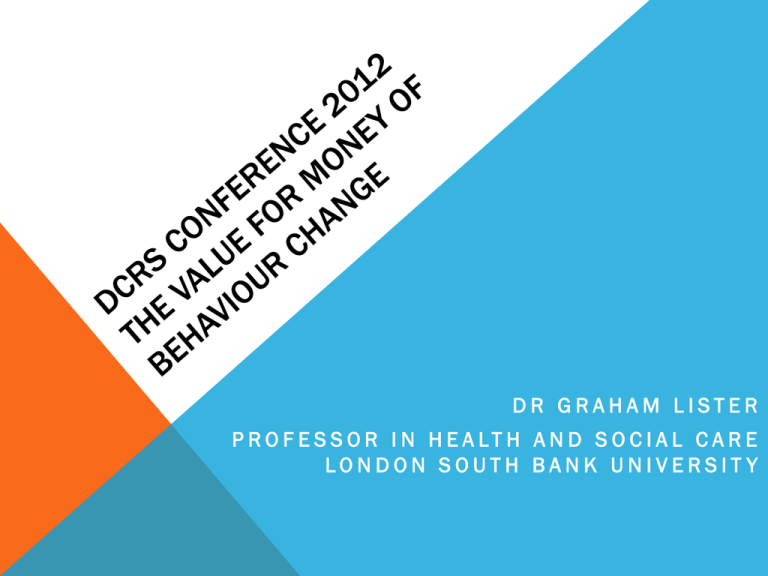 DCRS CONFERENCE 2012
THE VALUE FOR MONEY OF BEHAVIOUR CHANGE

DR GRAHAM LISTER
PROFESSOR IN HEALTH AND SOCIAL CARE
LONDON SOUTH BANK UNIVERSITY